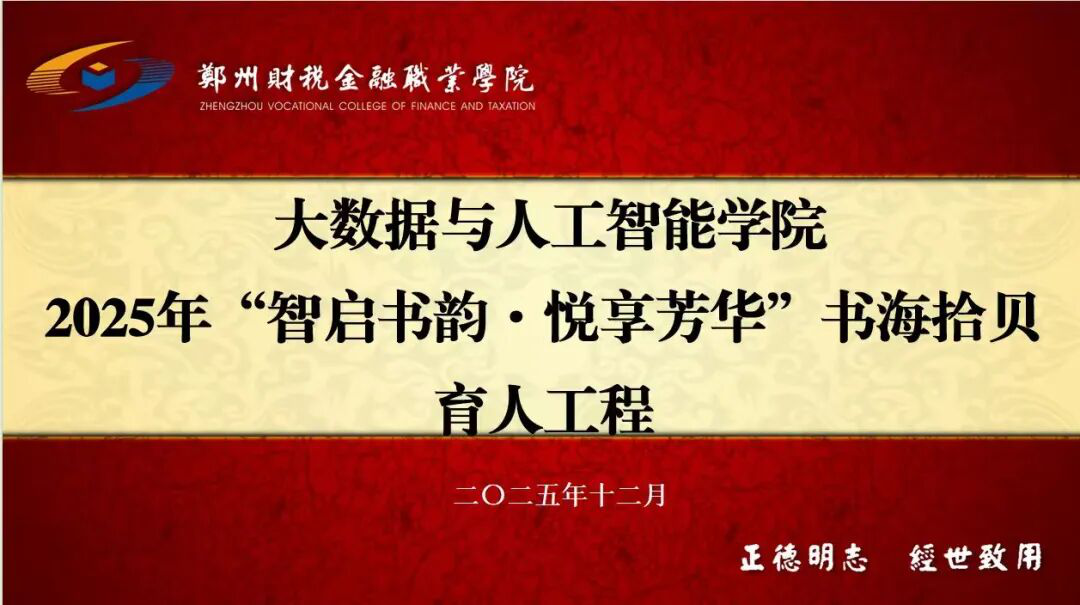 鄭州財稅金融職業學院
ZHENGZHOU VOCATIONAL COLLEGE OF FINANCE AND TAXATION

大数据与人工智能学院
2025年“智启书韵·悦享芳华”书海拾贝育人工程

二〇二五年十二月

正德明志　經世致用